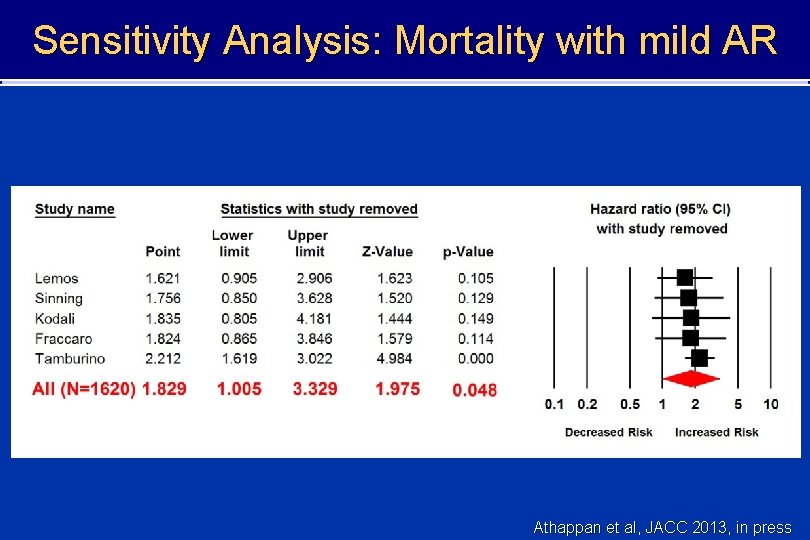 Sensitivity Analysis: Mortality with mild AR

| Study name | Statistics with study removed | | | | |
|---|---|---|---|---|---|
| | Point | Lower limit | Upper limit | Z-Value | p-Value |
| Lemos | 1.621 | 0.905 | 2.906 | 1.623 | 0.105 |
| Sinning | 1.756 | 0.850 | 3.628 | 1.520 | 0.129 |
| Kodali | 1.835 | 0.805 | 4.181 | 1.444 | 0.149 |
| Fraccaro | 1.824 | 0.865 | 3.846 | 1.579 | 0.114 |
| Tamburino | 2.212 | 1.619 | 3.022 | 4.984 | 0.000 |
| All (N=1620) | 1.829 | 1.005 | 3.329 | 1.975 | 0.048 |

Hazard ratio (95% CI) with study removed

0.1 0.2 0.5 1 2 5 10

Decreased Risk Increased Risk

Athappan et al, JACC 2013, in press